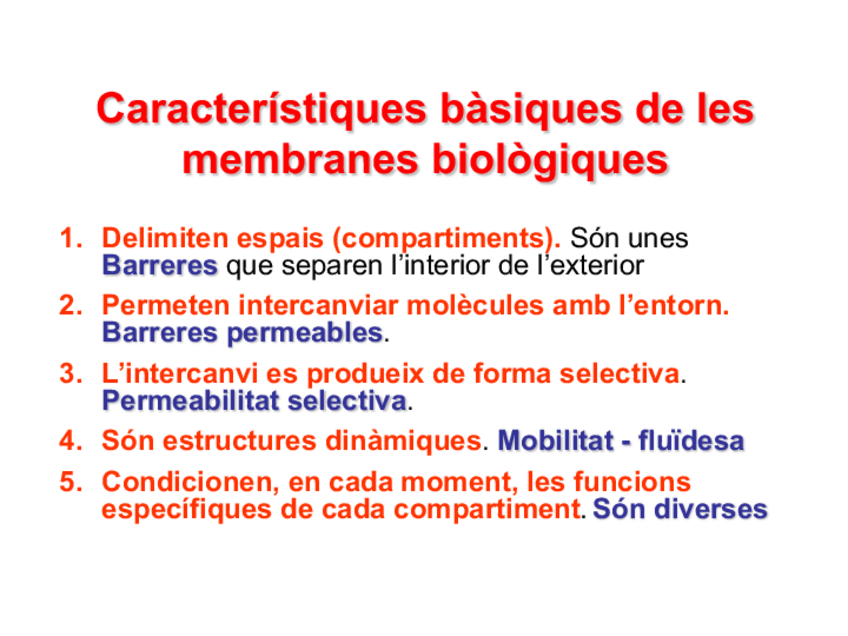 Característiques bàsiques de les membranes biològiques

1. Delimiten espais (compartiments). Són unes Barreres que separen l'interior de l'exterior
2. Permeten intercanviar molècules amb l'entorn. Barreres permeables.
3. L'intercanvi es produeix de forma selectiva. Permeabilitat selectiva.
4. Són estructures dinàmiques. Mobilitat - fluïdesa
5. Condicionen, en cada moment, les funcions específiques de cada compartiment. Són diverses